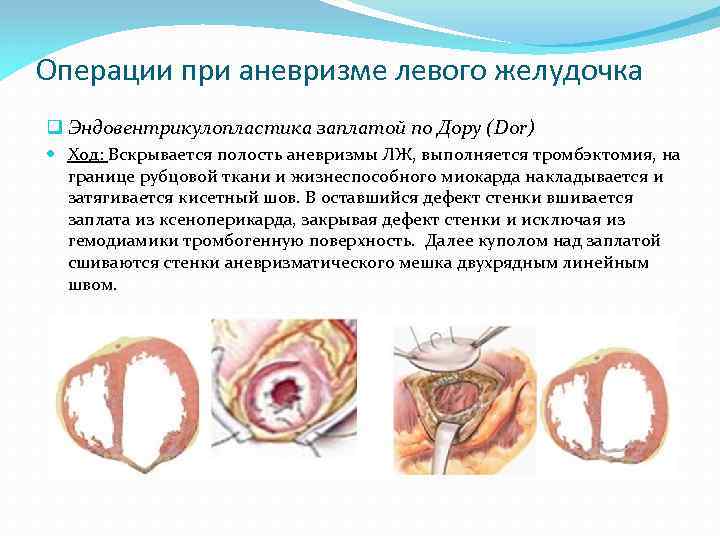 Операции при аневризме левого желудочка

Эндовентрикулопластика заплатой по Дору (Dor)

Ход: Вскрывается полость аневризмы ЛЖ, выполняется тромбэктомия, на границе рубцовой ткани и жизнеспособного миокарда накладывается и затягивается кисетный шов. В оставшийся дефект стенки вшивается заплата из ксеноперикарда, закрывая дефект стенки и исключая из гемодиамики тромбогенную поверхность. Далее куполом над заплатой сшиваются стенки аневризматического мешка двухрядным линейным швом.